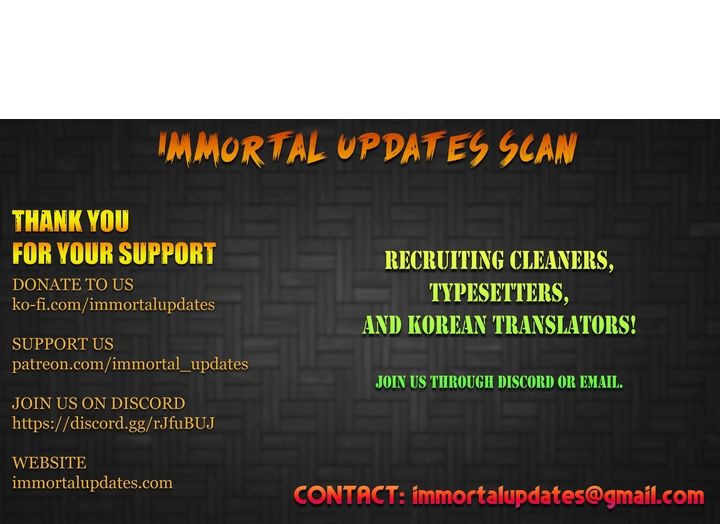 IMMORTAL UPDATES SCAN

THANK YOU
FOR YOUR SUPPORT

DONATE TO US
ko-fi.com/immortalupdates

SUPPORT US
patreon.com/immortal_updates

JOIN US ON DISCORD
https://discord.gg/rJfuBUJ

WEBSITE
immortalupdates.com

RECRUITING CLEANERS,
TYPESETTERS,
AND KOREAN TRANSLATORS!

JOIN US THROUGH DISCORD OR EMAIL.

CONTACT: immortalupdates@gmail.com